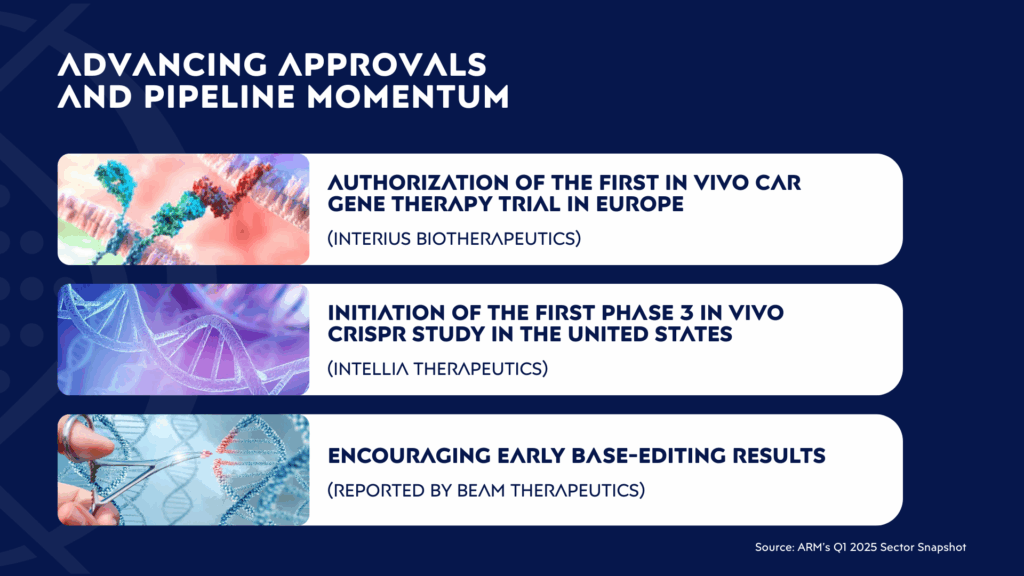 ADVANCING APPROVALS AND PIPELINE MOMENTUM

AUTHORIZATION OF THE FIRST IN VIVO CAR GENE THERAPY TRIAL IN EUROPE

(INTERIUS BIOTHERAPEUTICS)

INITIATION OF THE FIRST PHASE 3 IN VIVO CRISPR STUDY IN THE UNITED STATES

(INTELLIA THERAPEUTICS)

ENCOURAGING EARLY BASE-EDITING RESULTS

(REPORTED BY BEAM THERAPEUTICS)

Source: ARM's Q1 2025 Sector Snapshot